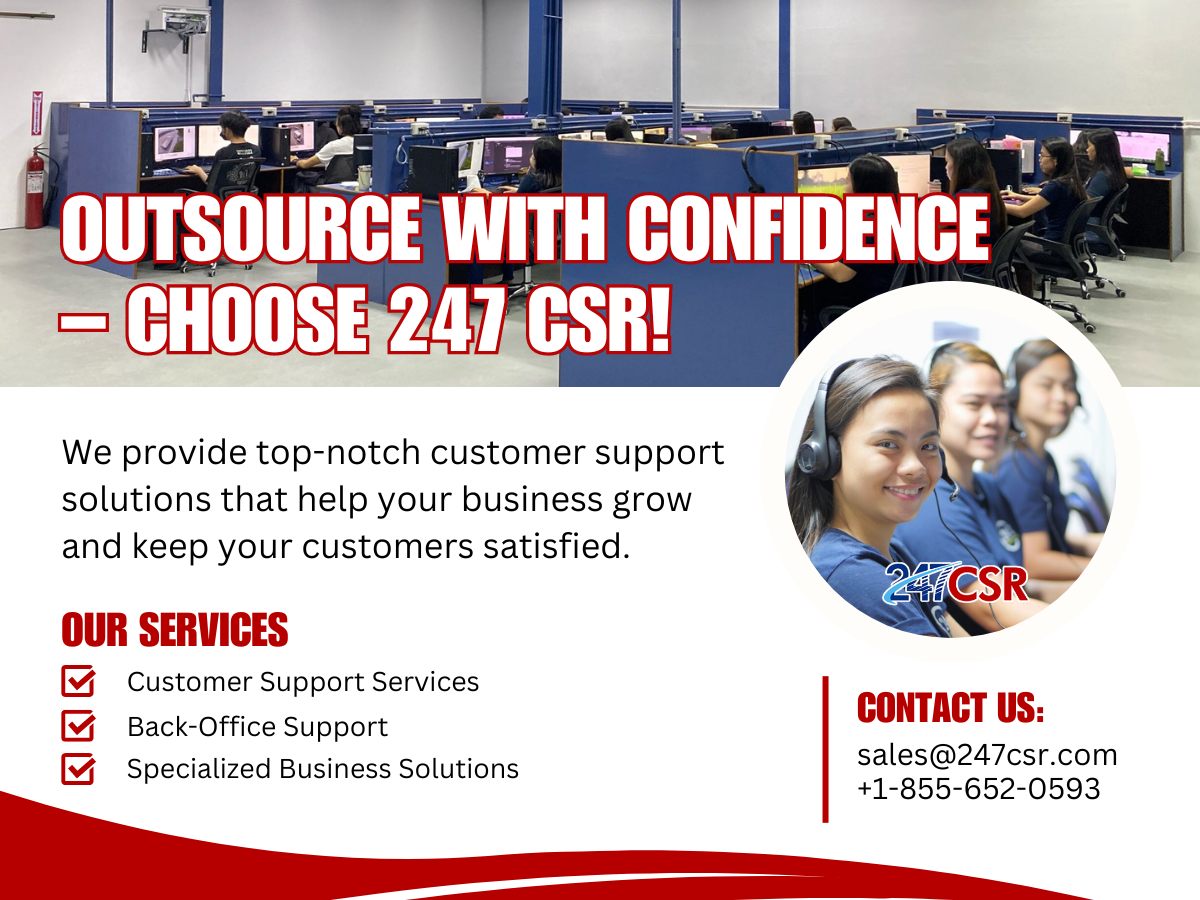 OUTSOURCE WITH CONFIDENCE – CHOOSE 247 CSR!

We provide top-notch customer support solutions that help your business grow and keep your customers satisfied.

247CSR

OUR SERVICES

Customer Support Services

Back-Office Support

Specialized Business Solutions

CONTACT US:

sales@247csr.com
+1-855-652-0593